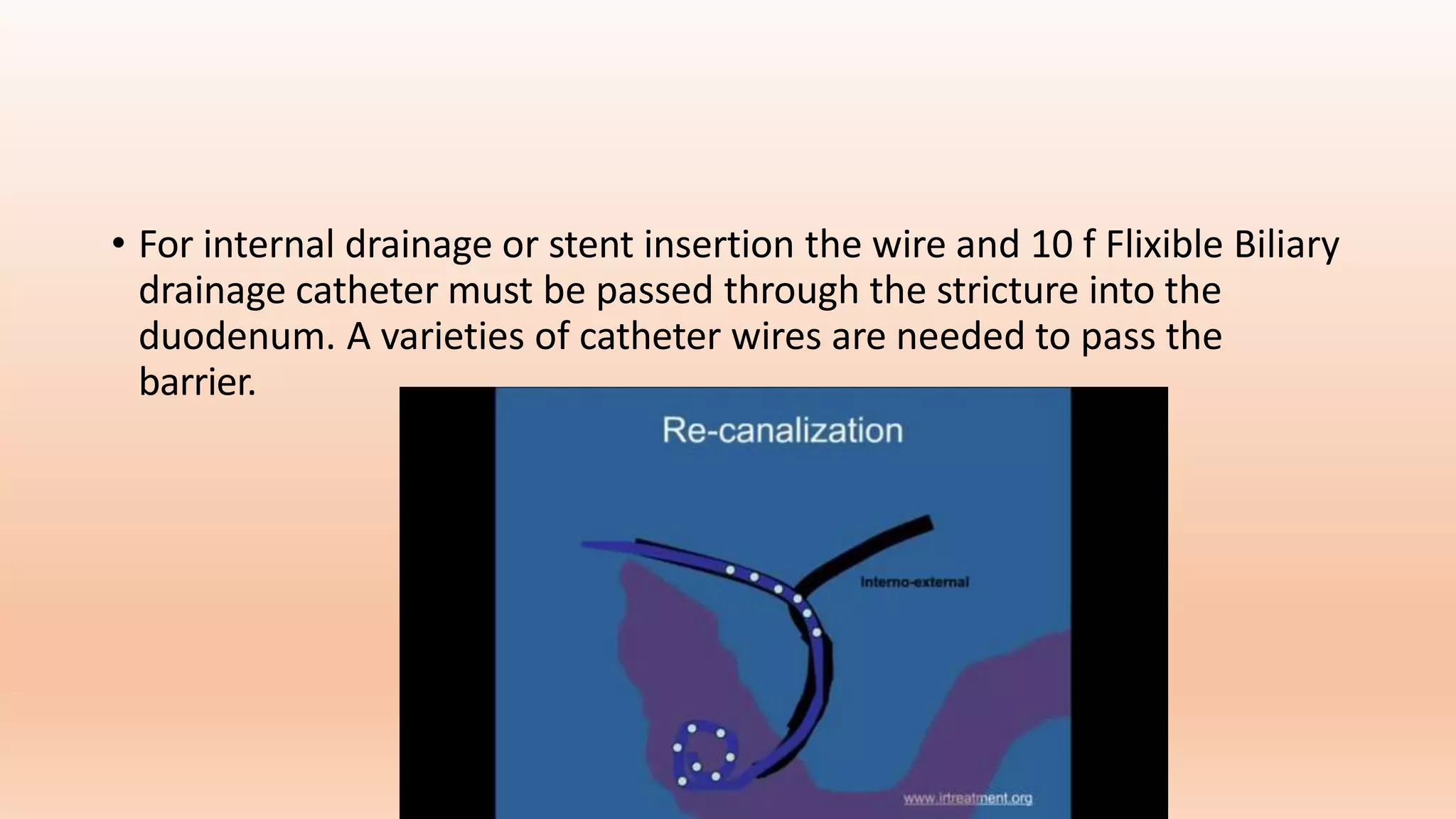 • For internal drainage or stent insertion the wire and 10 f Flixible Biliary drainage catheter must be passed through the stricture into the duodenum. A varieties of catheter wires are needed to pass the barrier.

Re-canalization

Interno-external

www.irtreatment.org